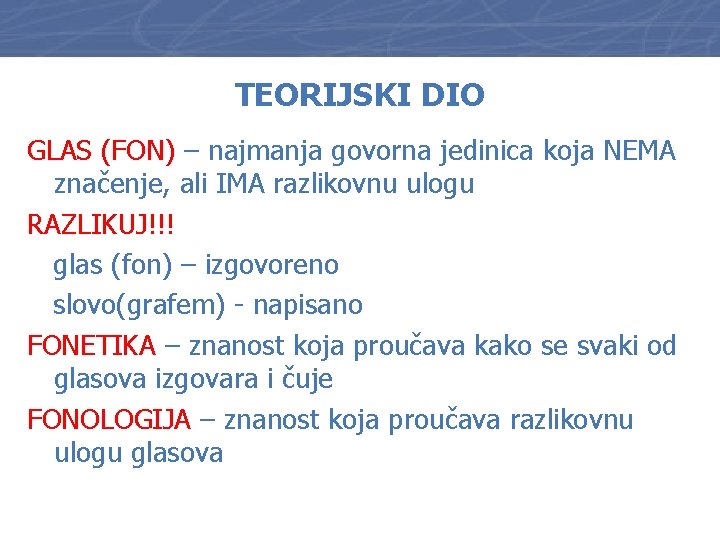 TEORIJSKI DIO

GLAS (FON) – najmanja govorna jedinica koja NEMA značenje, ali IMA razlikovnu ulogu

RAZLIKUJ!!!

glas (fon) – izgovoreno

slovo(grafem) - napisano

FONETIKA – znanost koja proučava kako se svaki od glasova izgovara i čuje

FONOLOGIJA – znanost koja proučava razlikovnu ulogu glasova